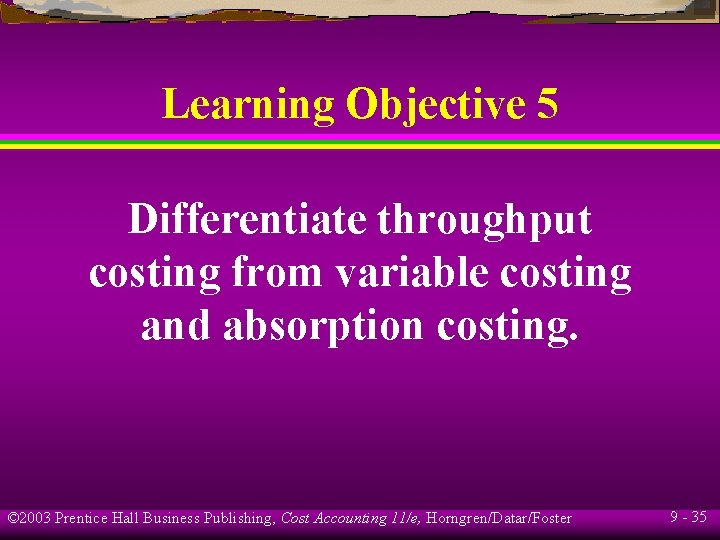 Learning Objective 5

Differentiate throughput costing from variable costing and absorption costing.

©2003 Prentice Hall Business Publishing, Cost Accounting 11/e, Horngren/Datar/Foster

9 - 35